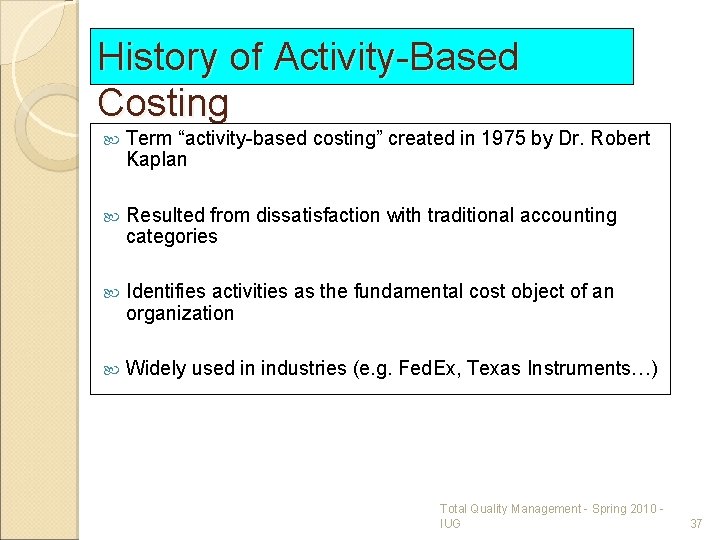 History of Activity-Based Costing

Term “activity-based costing” created in 1975 by Dr. Robert Kaplan

Resulted from dissatisfaction with traditional accounting categories

Identifies activities as the fundamental cost object of an organization

Widely used in industries (e.g. FedEx, Texas Instruments…)

Total Quality Management - Spring 2010 - IUG

37